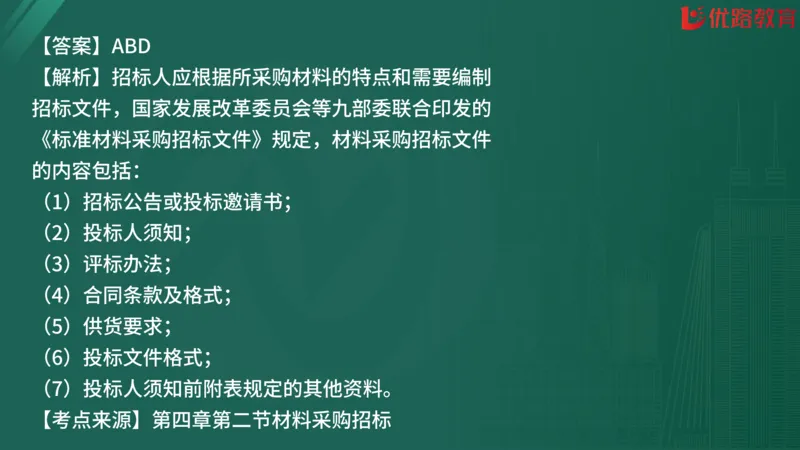 优路教育

【答案】ABD
【解析】招标人应根据所采购材料的特点和需要编制招标文件，国家发展改革委员会等九部委联合印发的《标准材料采购招标文件》规定，材料采购招标文件的内容包括：
（1）招标公告或投标邀请书；
（2）投标人须知；
（3）评标办法；
（4）合同条款及格式；
（5）供货要求；
（6）投标文件格式；
（7）投标人须知前附表规定的其他资料。
【考点来源】第四章第二节材料采购招标